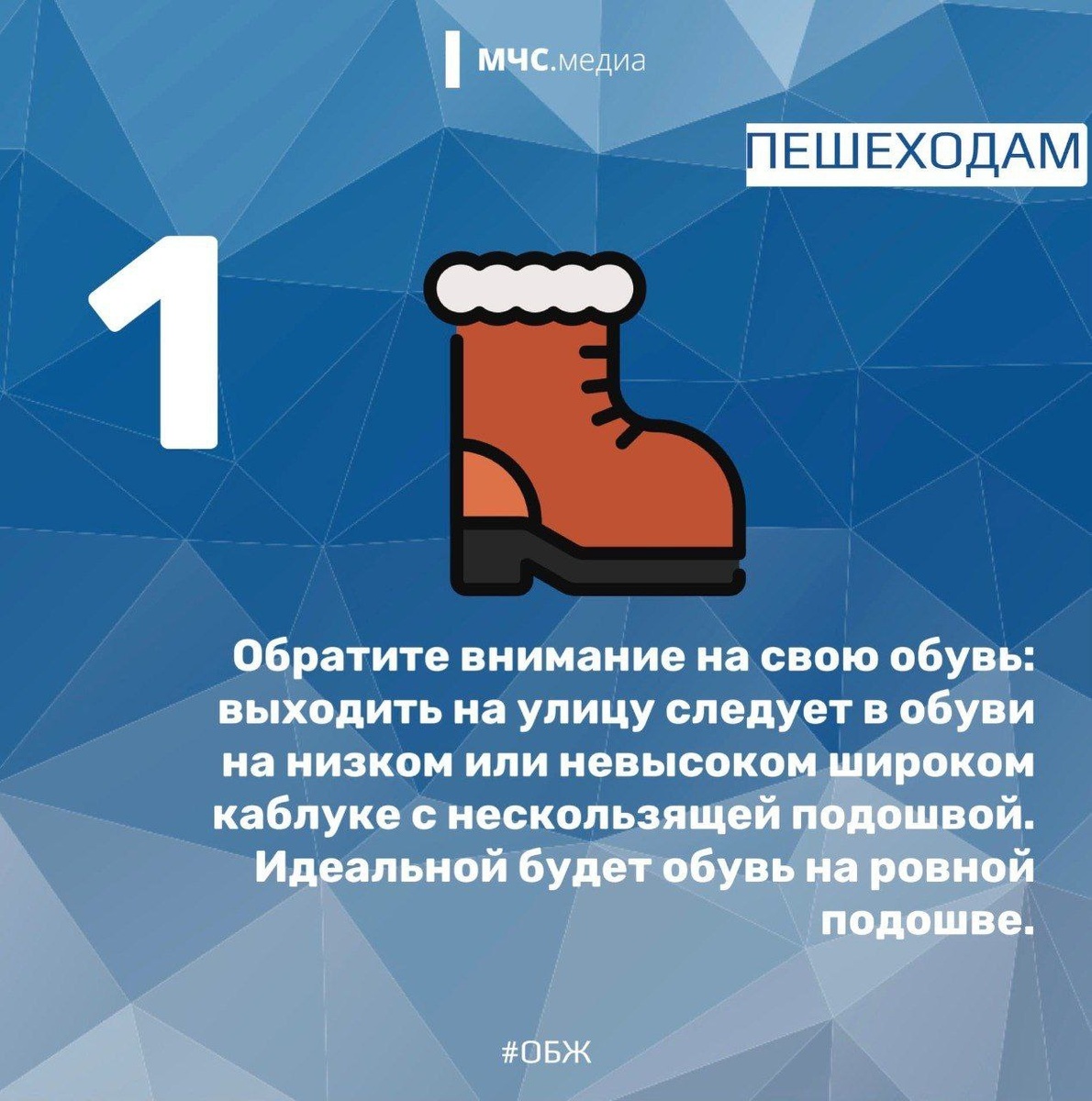 МЧС.медиа

ПЕШЕХОДАМ

1

Обратите внимание на свою обувь: выходить на улицу следует в обуви на низком или невысоком широком каблуке с нескользящей подошвой. Идеальной будет обувь на ровной подошве.

#ОБЖ